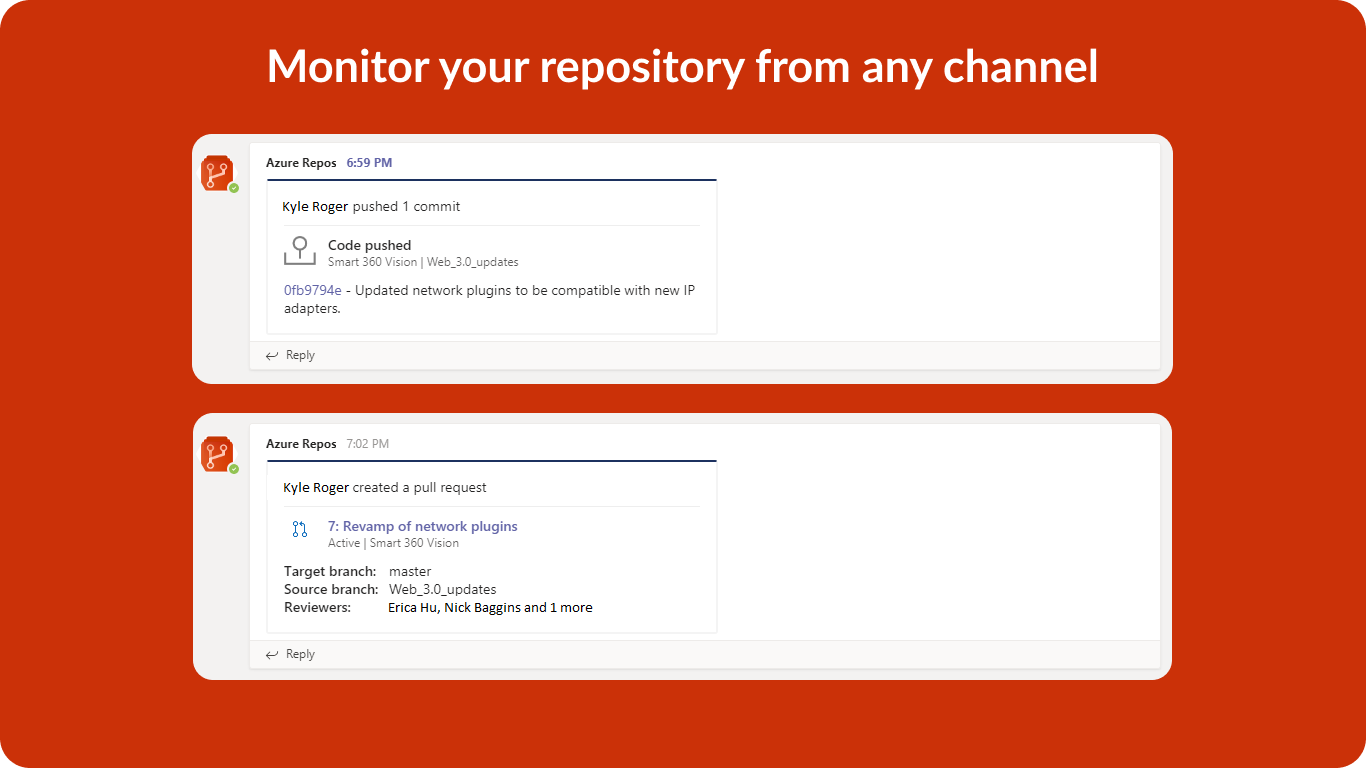 Monitor your repository from any channel

Azure Repos 6:59 PM

Kyle Roger pushed 1 commit

Code pushed
Smart 360 Vision | Web_3.0_updates

0fb9794e - Updated network plugins to be compatible with new IP adapters.

Reply

Azure Repos 7:02 PM

Kyle Roger created a pull request

7: Revamp of network plugins
Active | Smart 360 Vision

Target branch: master
Source branch: Web_3.0_updates
Reviewers: Erica Hu, Nick Baggins and 1 more

Reply